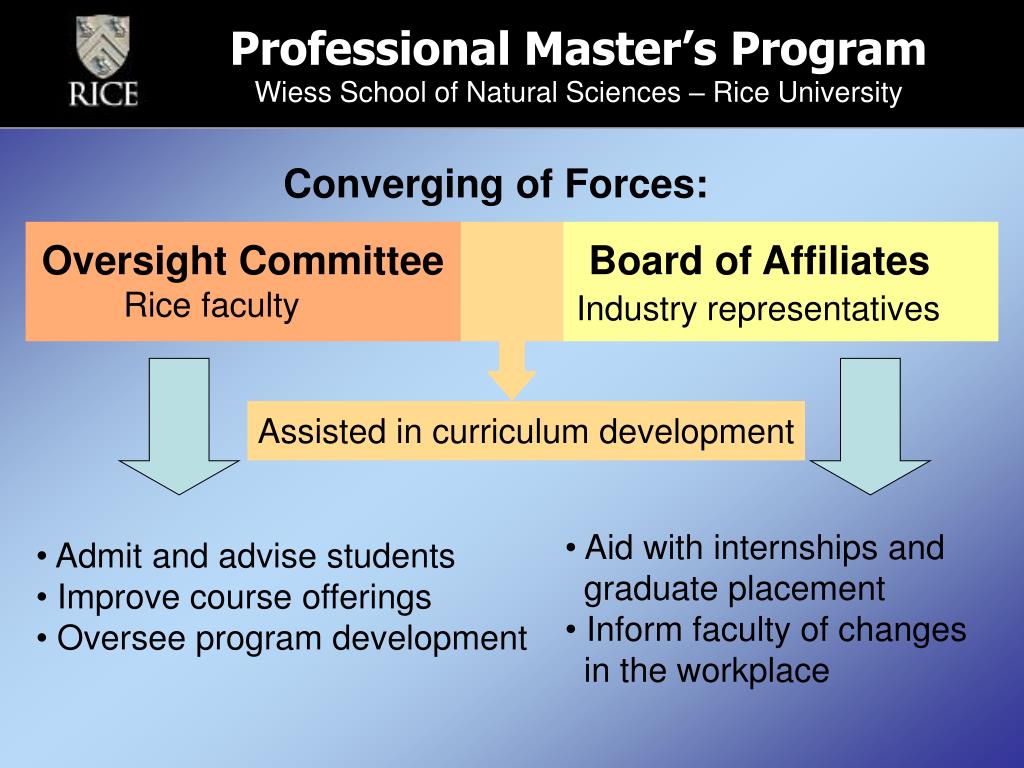 RICE

Professional Master's Program
Wiess School of Natural Sciences – Rice University

Converging of Forces:

Oversight Committee
Rice faculty

Board of Affiliates
Industry representatives

Assisted in curriculum development

• Admit and advise students
• Improve course offerings
• Oversee program development

• Aid with internships and graduate placement
• Inform faculty of changes in the workplace